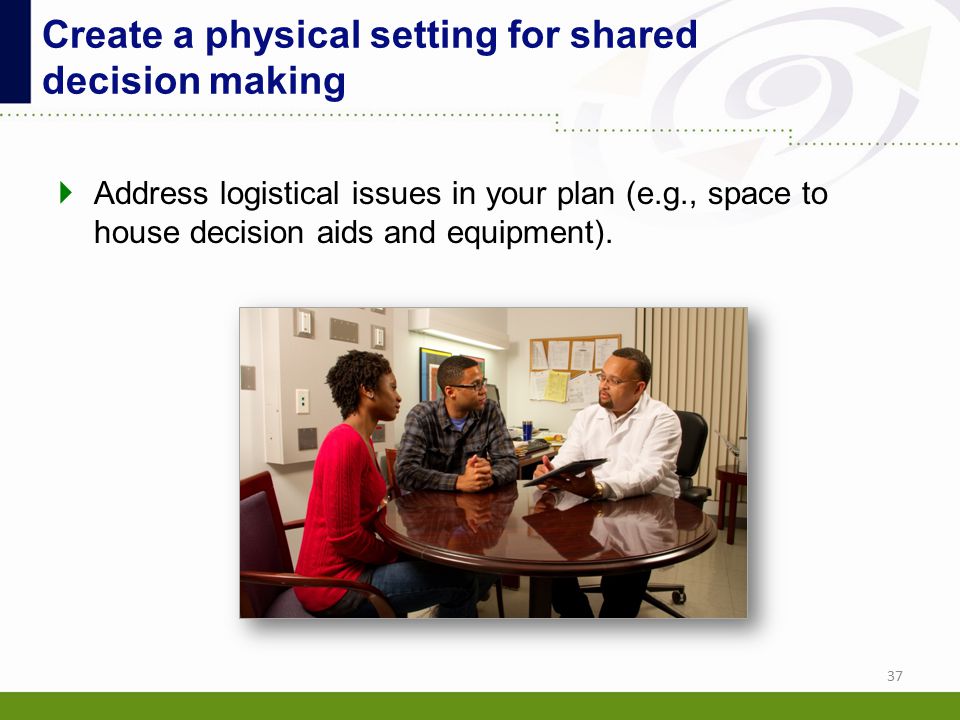 Create a physical setting for shared decision making

Address logistical issues in your plan (e.g., space to house decision aids and equipment).

37